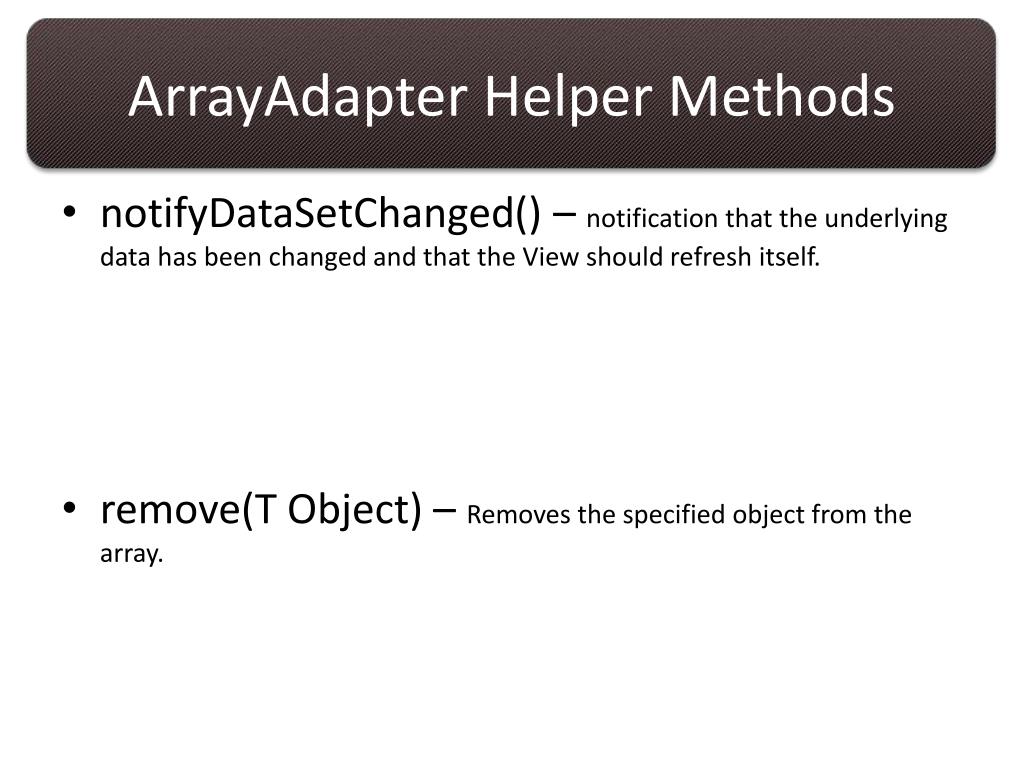 ArrayAdapter Helper Methods

• notifyDataSetChanged() – notification that the underlying data has been changed and that the View should refresh itself.

• remove(T Object) – Removes the specified object from the array.